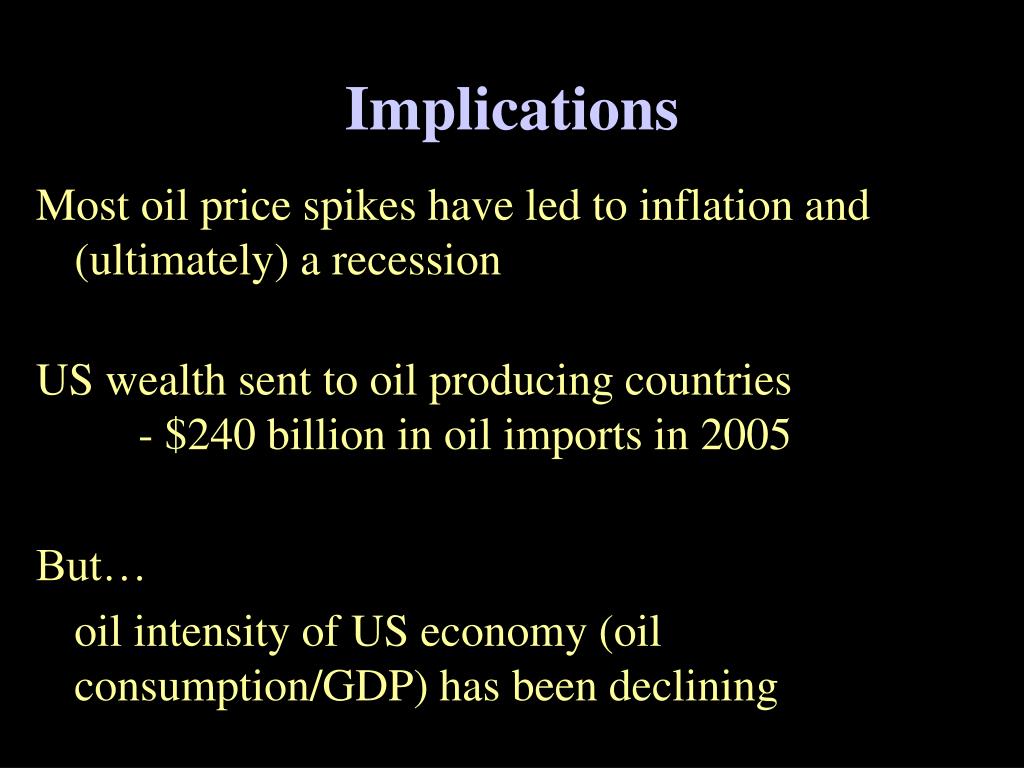 Implications

Most oil price spikes have led to inflation and (ultimately) a recession

US wealth sent to oil producing countries
- \$240 billion in oil imports in 2005

But…

oil intensity of US economy (oil consumption/GDP) has been declining